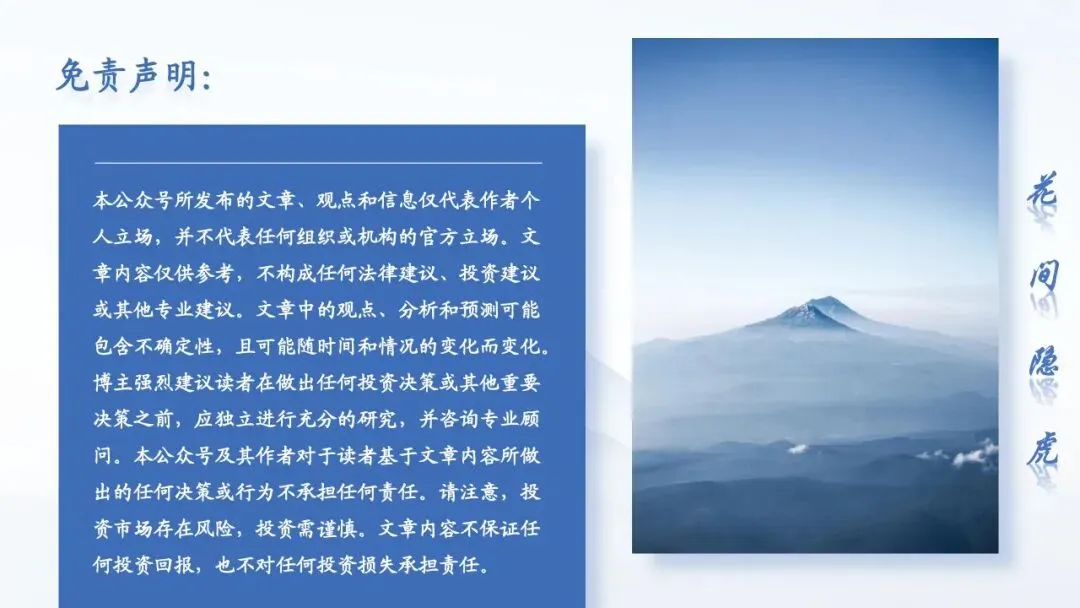 免责声明:

本公众号所发布的文章、观点和信息仅代表作者个人立场，并不代表任何组织或机构的官方立场。文章内容仅供参考，不构成任何法律建议、投资建议或其他专业建议。文章中的观点、分析和预测可能包含不确定性，且可能随时间和情况的变化而变化。博主强烈建议读者在做出任何投资决策或其他重要决策之前，应独立进行充分的研究，并咨询专业顾问。本公众号及其作者对于读者基于文章内容所做出的任何决策或行为不承担任何责任。请注意，投资市场存在风险，投资需谨慎。文章内容不保证任何投资回报，也不对任何投资损失承担责任。

花间隐虎